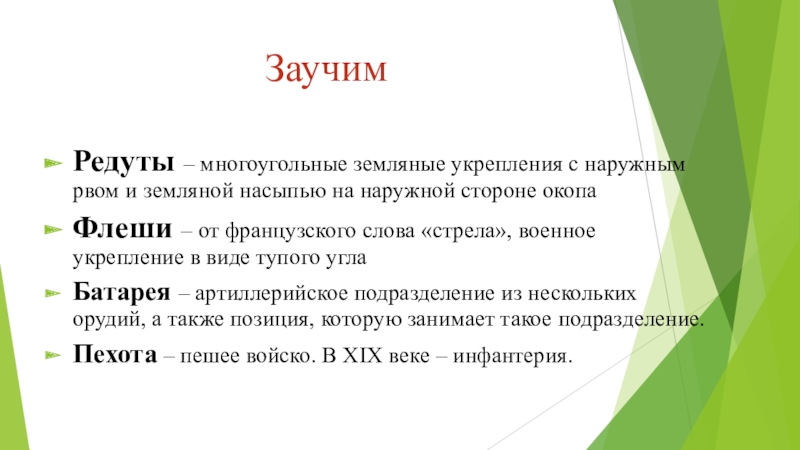 Заучим

Редуты – многоугольные земляные укрепления с наружным рвом и земляной насыпью на наружной стороне окопа

Флеши – от французского слова «стрела», военное укрепление в виде тупого угла

Батарея – артиллерийское подразделение из нескольких орудий, а также позиция, которую занимает такое подразделение.

Пехота – пешее войско. В XIX веке – инфантерия.